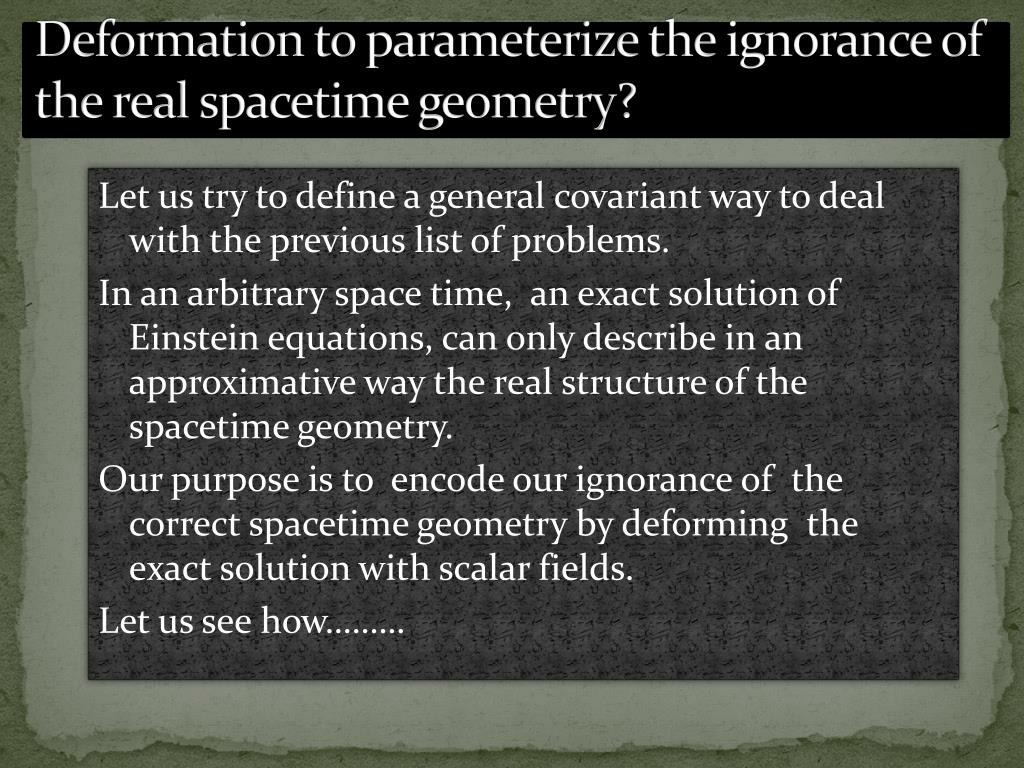 Deformation to parameterize the ignorance of the real spacetime geometry?

Let us try to define a general covariant way to deal with the previous list of problems.

In an arbitrary space time, an exact solution of Einstein equations, can only describe in an approximative way the real structure of the spacetime geometry.

Our purpose is to encode our ignorance of the correct spacetime geometry by deforming the exact solution with scalar fields.

Let us see how………